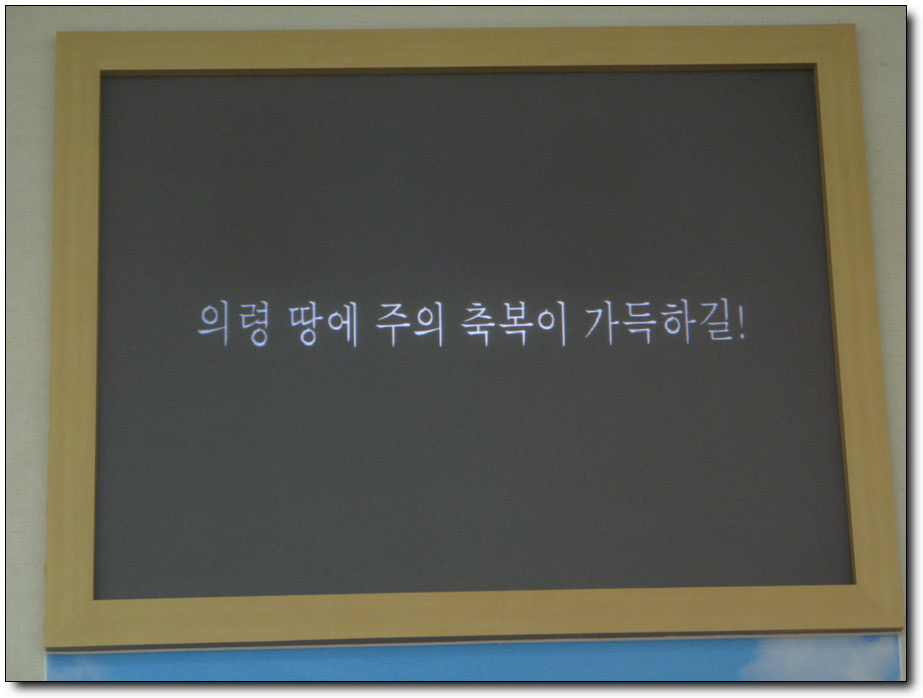 의령 땅에 주의 축복이 가득하길!